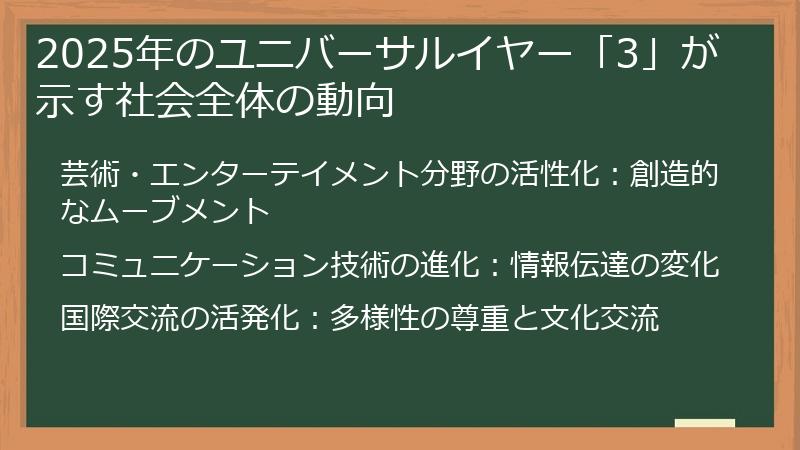 2025年のユニバーサルイヤー「3」が示す社会全体の動向

芸術・エンターテイメント分野の活性化：創造的なムーブメント

コミュニケーション技術の進化：情報伝達の変化

国際交流の活発化：多様性の尊重と文化交流